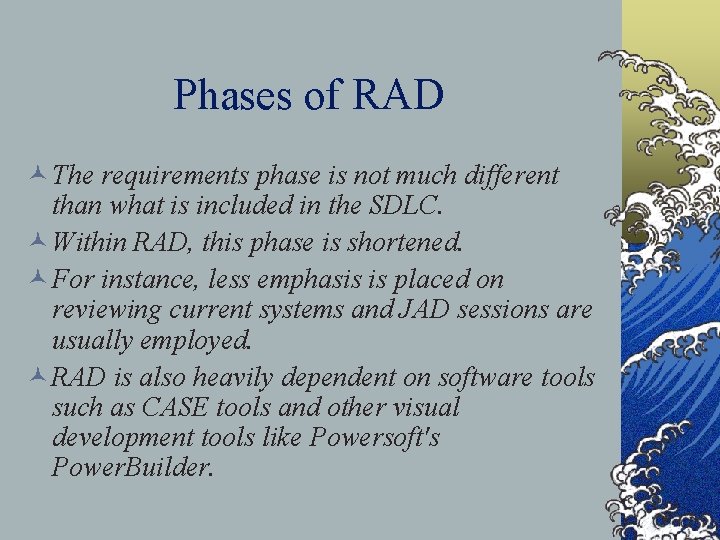 Phases of RAD

The requirements phase is not much different than what is included in the SDLC.

Within RAD, this phase is shortened.

For instance, less emphasis is placed on reviewing current systems and JAD sessions are usually employed.

RAD is also heavily dependent on software tools such as CASE tools and other visual development tools like Powersoft's PowerBuilder.